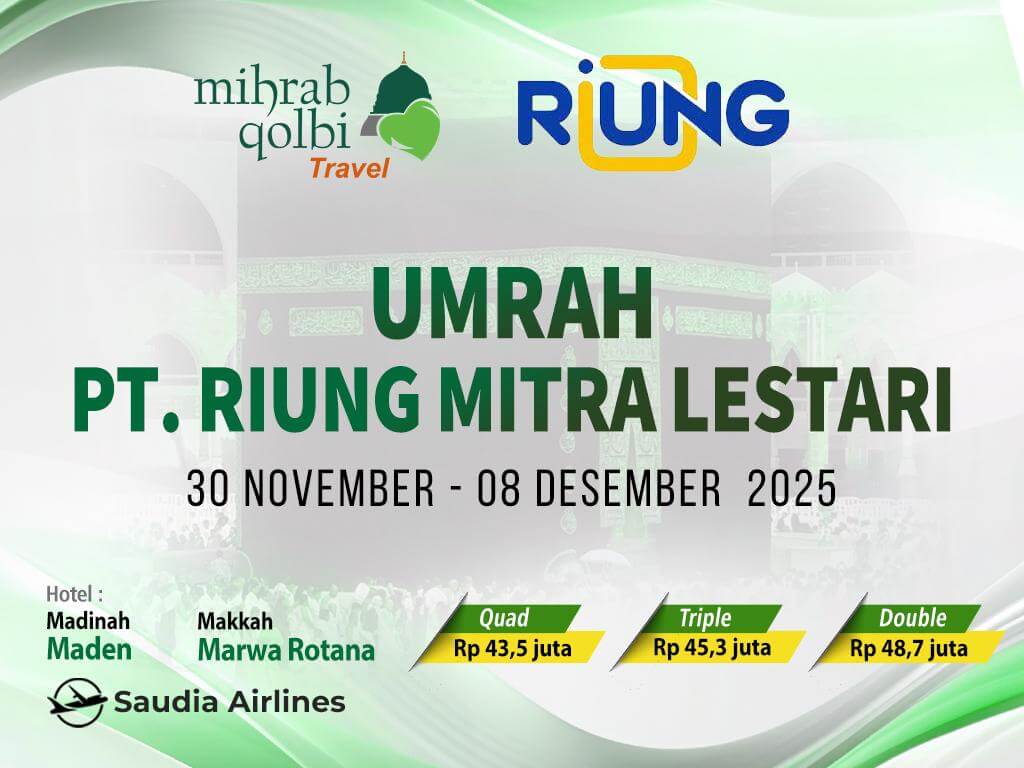 mihrab qolbi Travel

RIUNG

UMRAH
PT. RIUNG MITRA LESTARI

30 NOVEMBER - 08 DESEMBER 2025

Hotel :
Madinah
Maden

Makkah
Marwa Rotana

Quad
Rp 43,5 juta

Triple
Rp 45,3 juta

Double
Rp 48,7 juta

Saudia Airlines